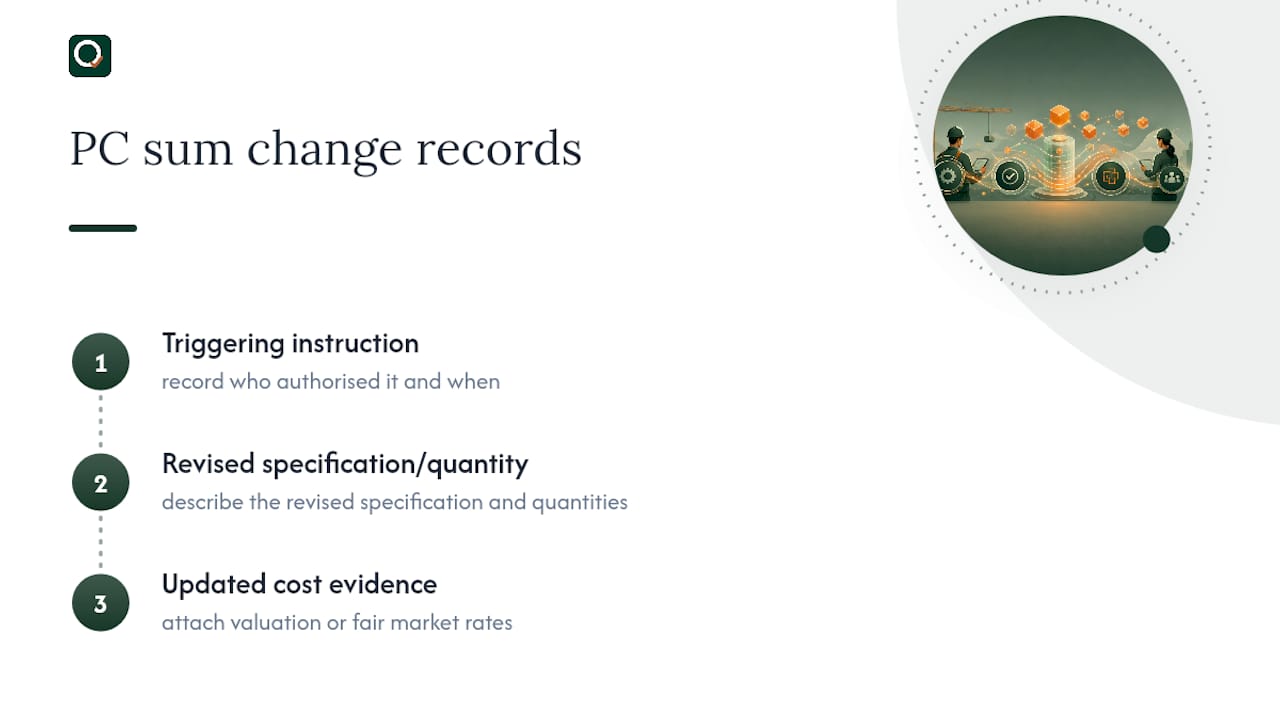 PC sum change records

1
Triggering instruction
record who authorised it and when

2
Revised specification/quantity
describe the revised specification and quantities

3
Updated cost evidence
attach valuation or fair market rates